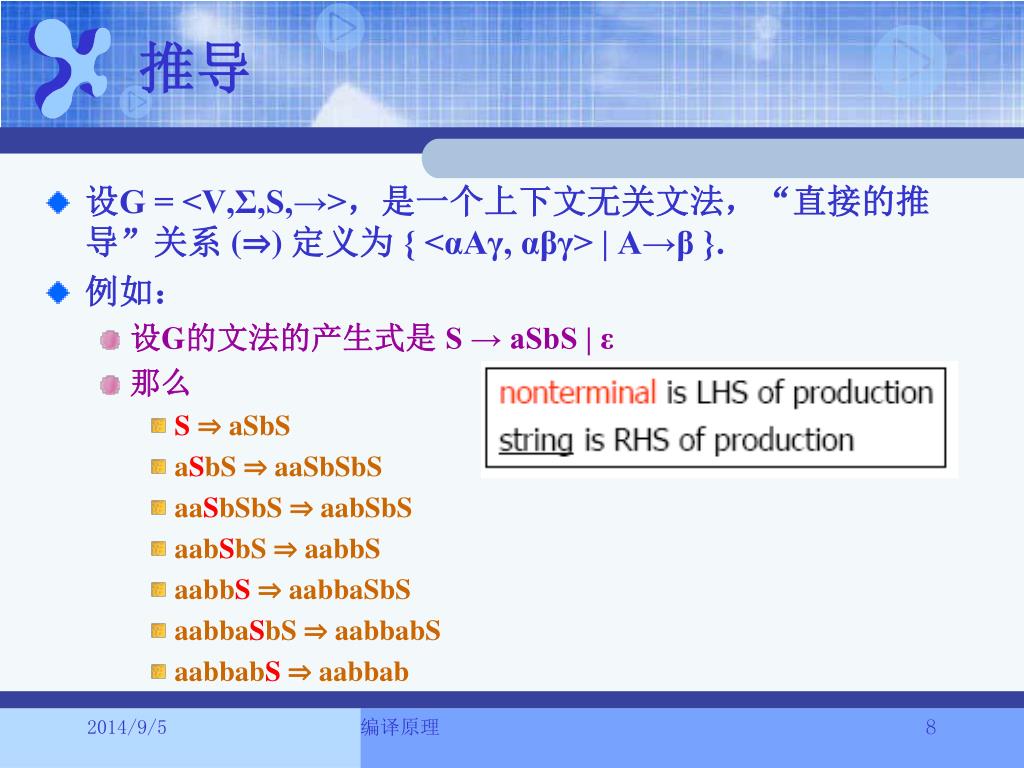 推导

设G = <V,Σ,S,→>，是一个上下文无关文法，“直接的推导”关系 (⇒) 定义为 { <αAγ, αβγ> | A→β }.

例如：

设G的文法的产生式是 S → aSbS | ε

那么

S ⇒ aSbS

aSbS ⇒ aaSbSbS

aaSbSbS ⇒ aabSbS

aabSbS ⇒ aabbS

aabbS ⇒ aabbaSbS

aabbaSbS ⇒ aabbabS

aabbabS ⇒ aabbab

nonterminal is LHS of production
string is RHS of production

2014/9/5 编译原理 8